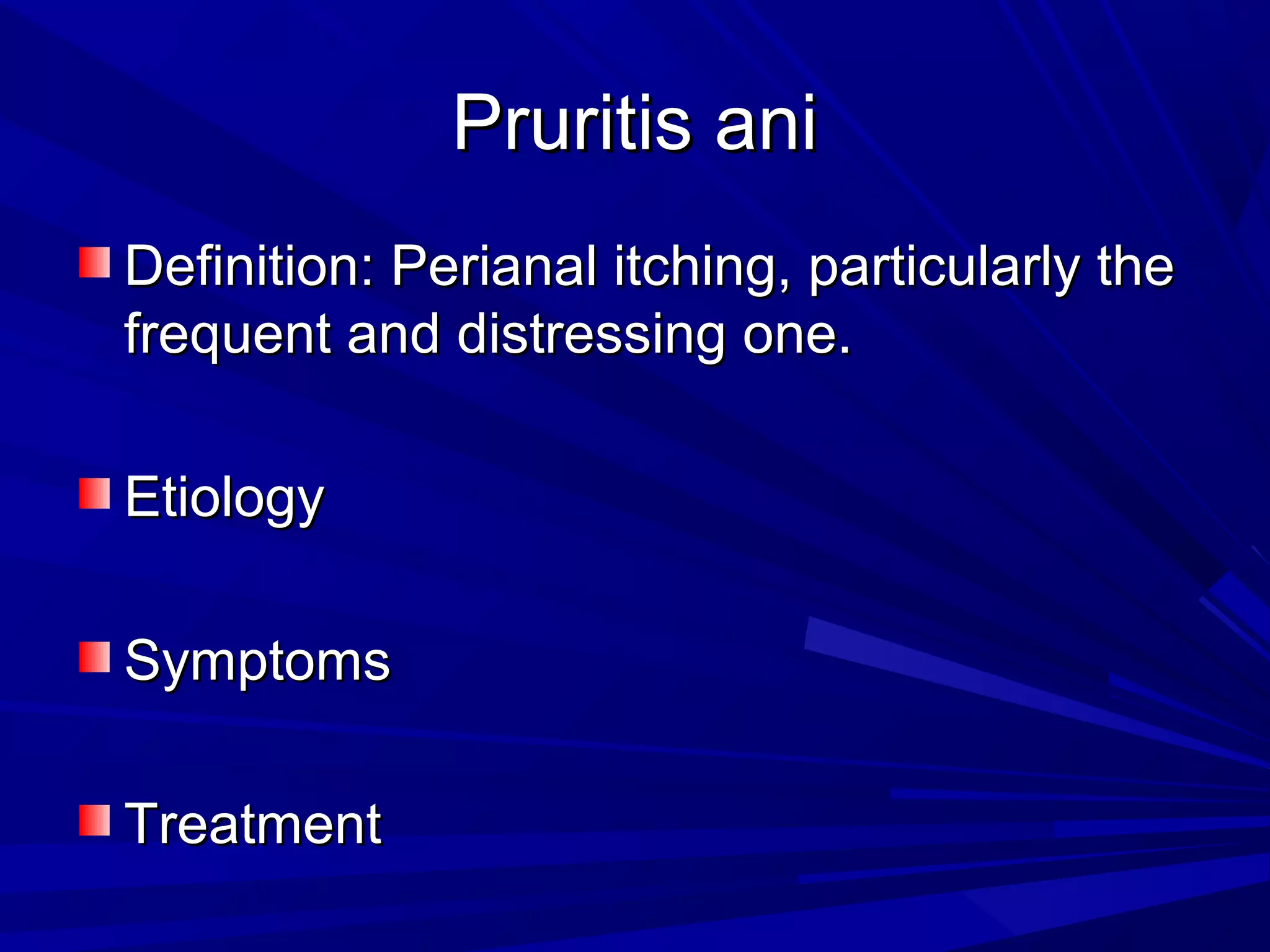 Pruritis ani

Definition: Perianal itching, particularly the frequent and distressing one.

Etiology

Symptoms

Treatment